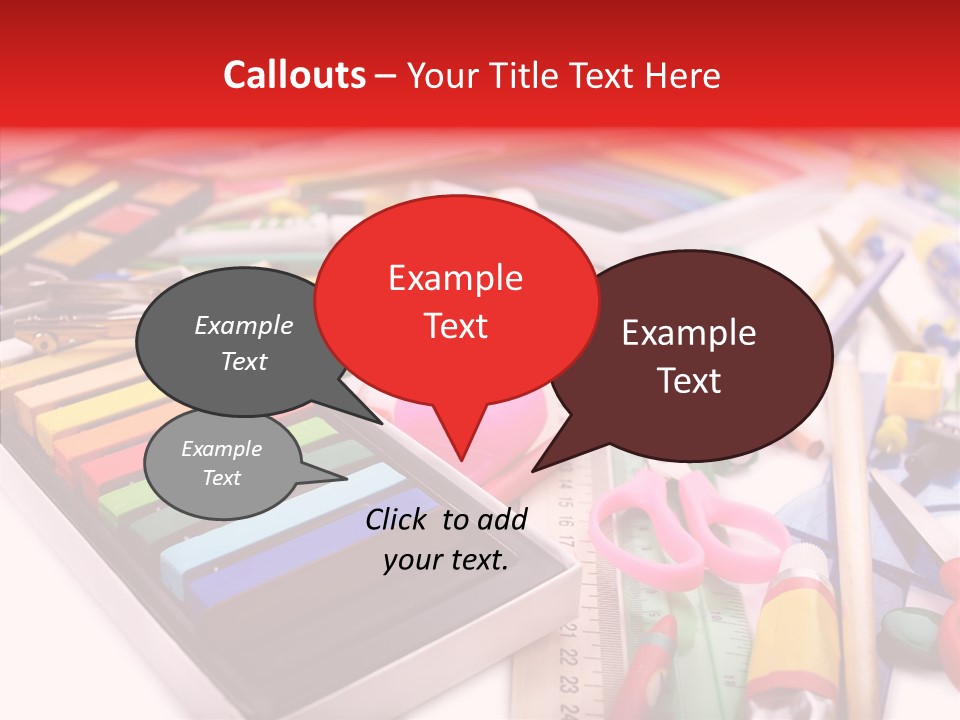 Callouts – Your Title Text Here

Example Text

Example Text

Example Text

Example Text

Click to add your text.